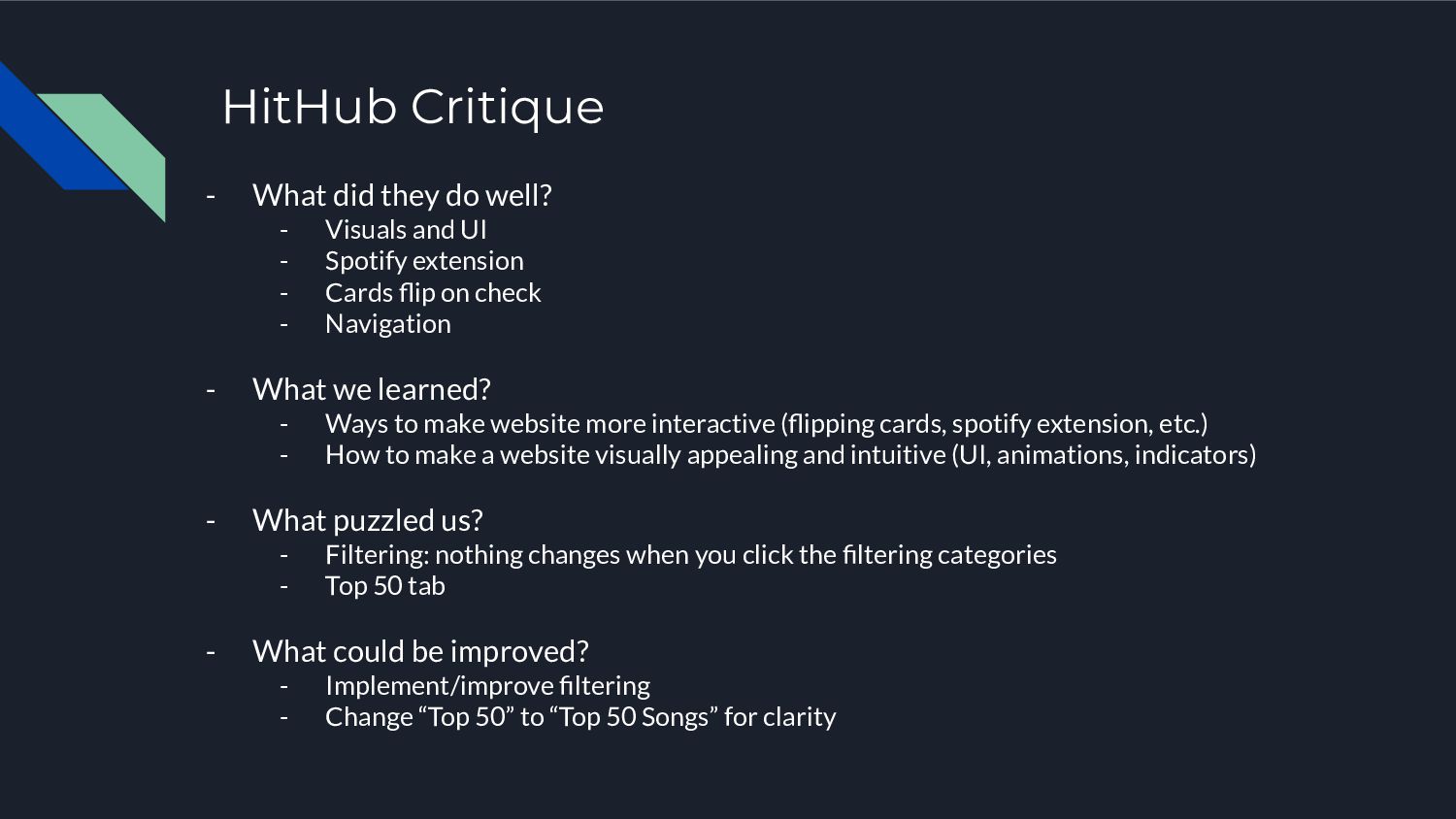 HitHub Critique

- What did they do well?
  - Visuals and UI
  - Spotify extension
  - Cards flip on check
  - Navigation

- What we learned?
  - Ways to make website more interactive (flipping cards, spotify extension, etc.)
  - How to make a website visually appealing and intuitive (UI, animations, indicators)

- What puzzled us?
  - Filtering: nothing changes when you click the filtering categories
  - Top 50 tab

- What could be improved?
  - Implement/improve filtering
  - Change “Top 50” to “Top 50 Songs” for clarity